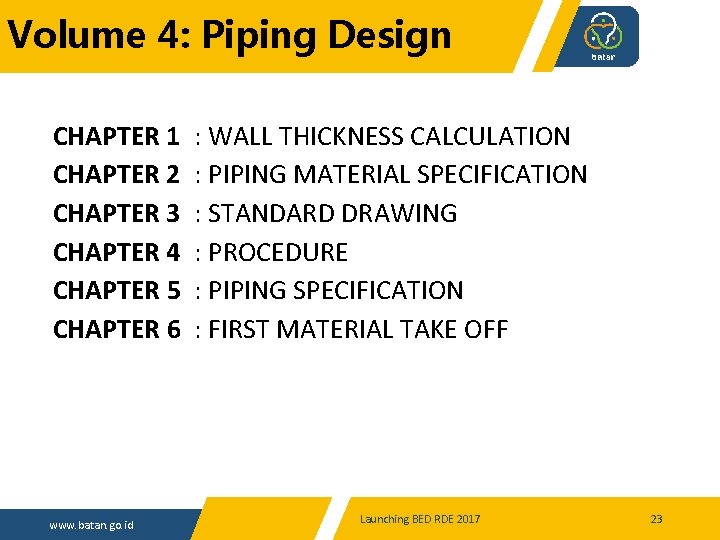 Volume 4: Piping Design

batan

CHAPTER 1 : WALL THICKNESS CALCULATION
CHAPTER 2 : PIPING MATERIAL SPECIFICATION
CHAPTER 3 : STANDARD DRAWING
CHAPTER 4 : PROCEDURE
CHAPTER 5 : PIPING SPECIFICATION
CHAPTER 6 : FIRST MATERIAL TAKE OFF

www.batan.go.id

Launching BED RDE 2017

23